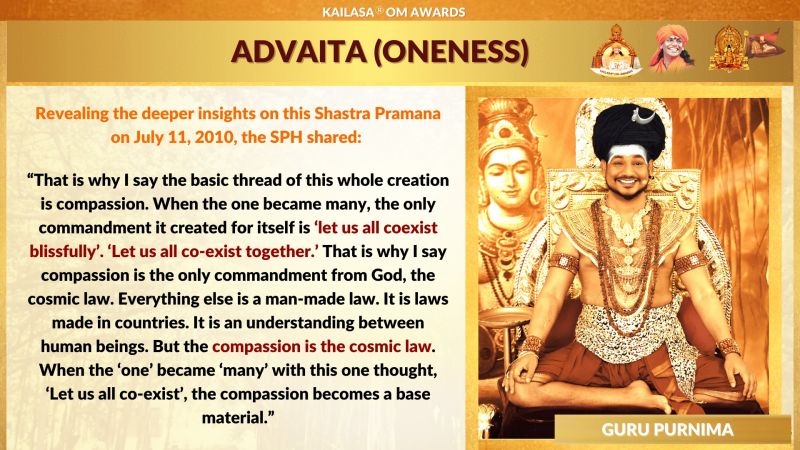 KAILASA® OM AWARDS

ADVAITA (ONENESS)

Revealing the deeper insights on this Shastra Pramana on July 11, 2010, the SPH shared:

“That is why I say the basic thread of this whole creation is compassion. When the one became many, the only commandment it created for itself is ‘let us all coexist blissfully’. ‘Let us all co-exist together.’ That is why I say compassion is the only commandment from God, the cosmic law. Everything else is a man-made law. It is laws made in countries. It is an understanding between human beings. But the compassion is the cosmic law. When the ‘one’ became ‘many’ with this one thought, ‘Let us all co-exist’, the compassion becomes a base material.”

GURU PURNIMA